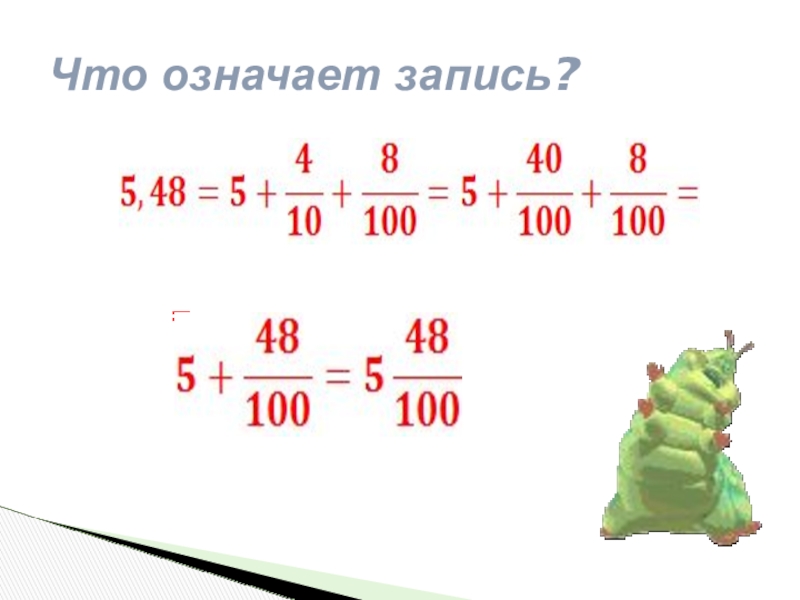 Что означает запись?

$5,48 = 5 + \frac{4}{10} + \frac{8}{100} = 5 + \frac{40}{100} + \frac{8}{100} =$

$5 + \frac{48}{100} = 5\frac{48}{100}$